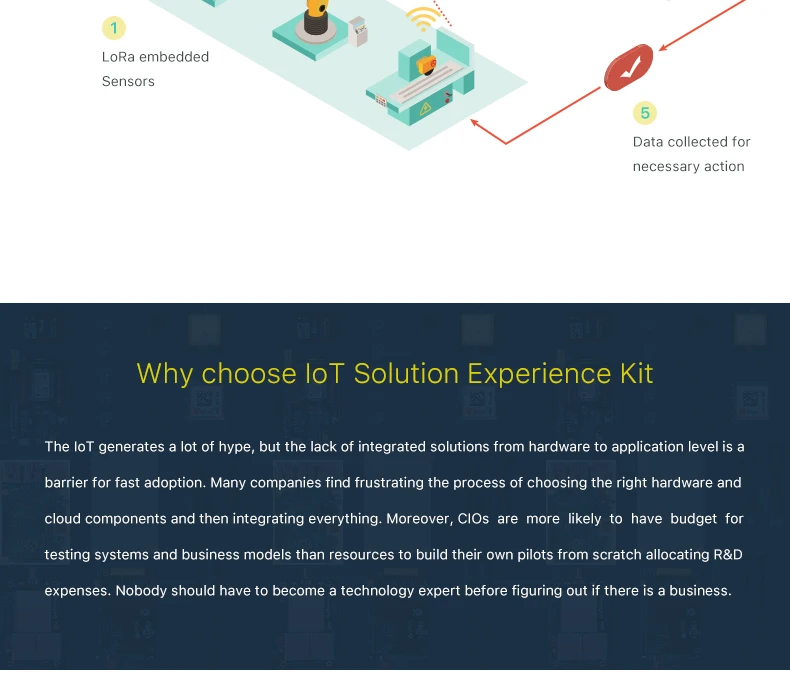 1
LoRa embedded Sensors

5
Data collected for necessary action

Why choose IoT Solution Experience Kit

The IoT generates a lot of hype, but the lack of integrated solutions from hardware to application level is a barrier for fast adoption. Many companies find frustrating the process of choosing the right hardware and cloud components and then integrating everything. Moreover, CIOs are more likely to have budget for testing systems and business models than resources to build their own pilots from scratch allocating R&D expenses. Nobody should have to become a technology expert before figuring out if there is a business.